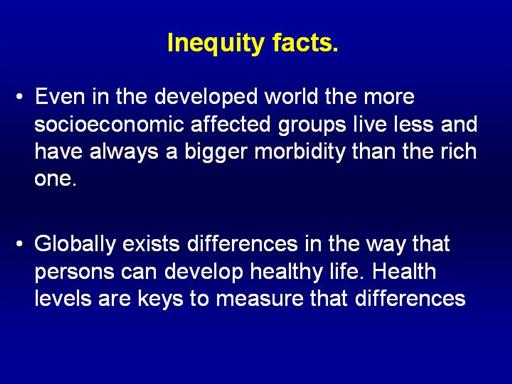 Inequity facts.

• Even in the developed world the more socioeconomic affected groups live less and have always a bigger morbidity than the rich one.

• Globally exists differences in the way that persons can develop healthy life. Health levels are keys to measure that differences